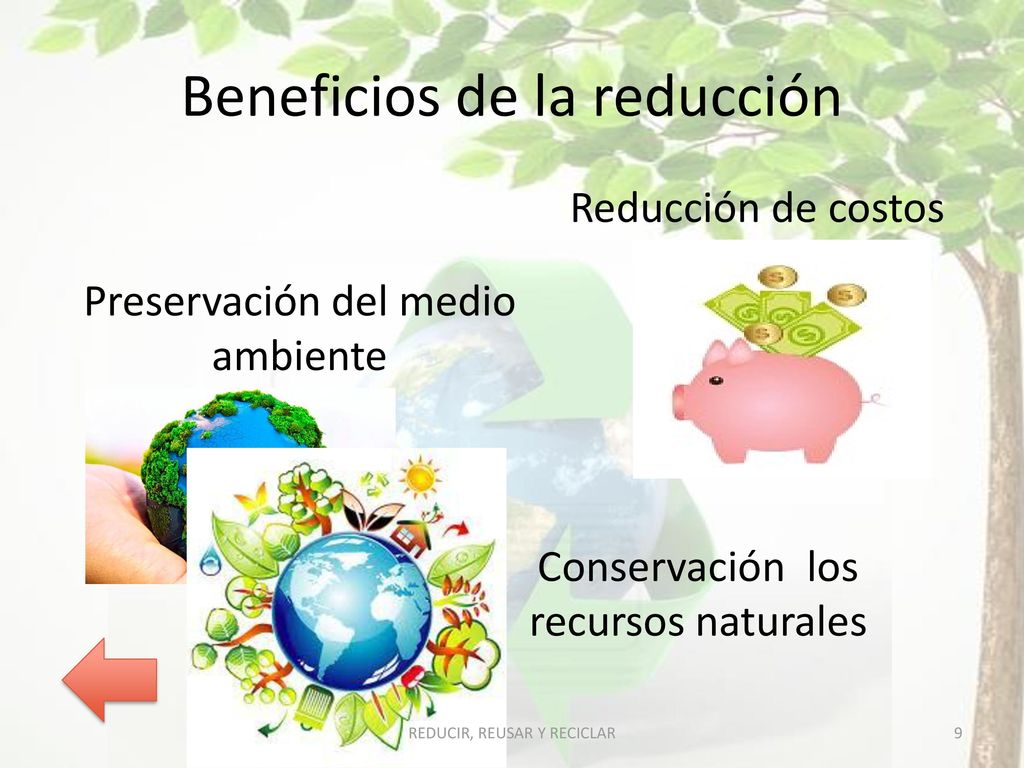 Beneficios de la reducción

Reducción de costos

Preservación del medio ambiente

Conservación  los recursos naturales

REDUCIR, REUSAR Y RECICLAR

9